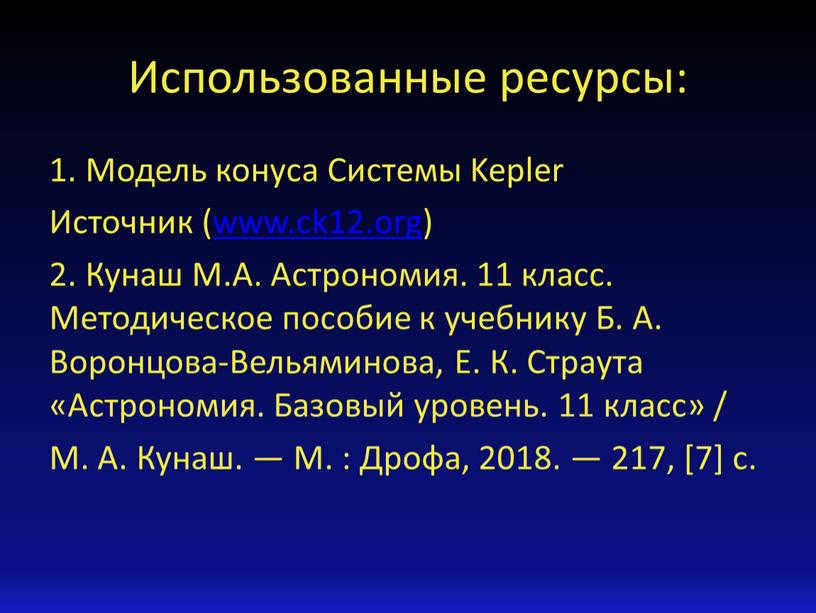 Использованные ресурсы:

1. Модель конуса Системы Kepler

Источник (www.ck12.org)

2. Кунаш М.А. Астрономия. 11 класс. Методическое пособие к учебнику Б. А. Воронцова-Вельяминова, Е. К. Страута «Астрономия. Базовый уровень. 11 класс» /

М. А. Кунаш. — М. : Дрофа, 2018. — 217, [7] с.